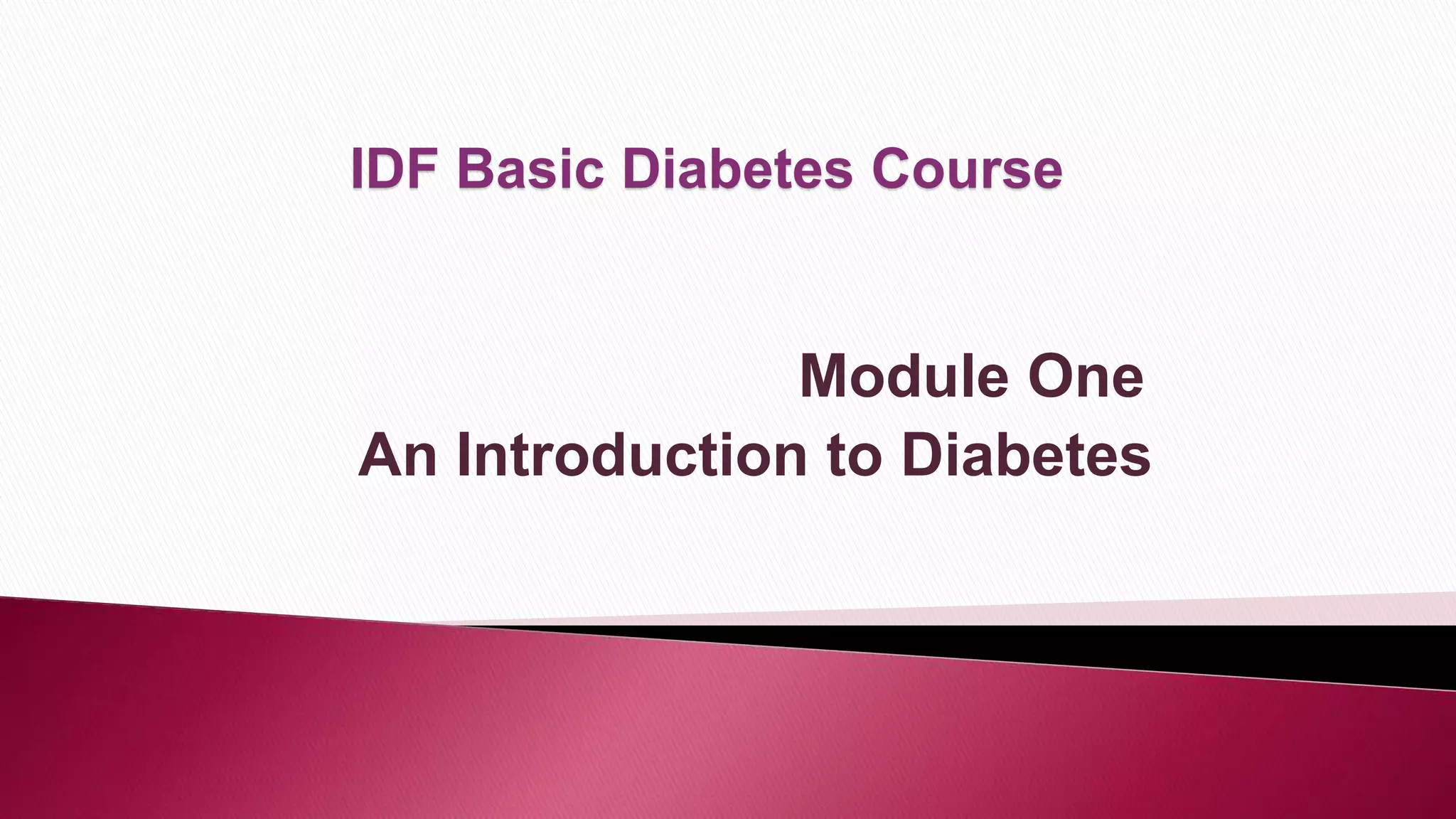 IDF Basic Diabetes Course

Module One
An Introduction to Diabetes